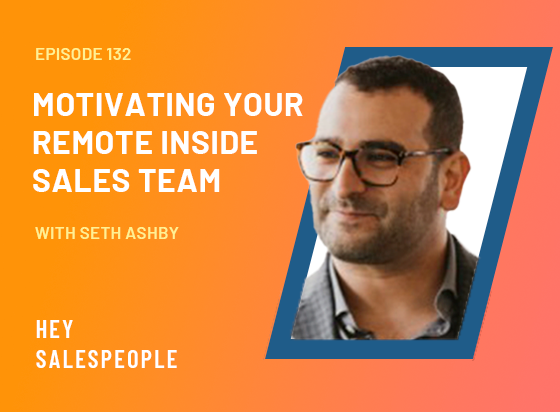 EPISODE 132

MOTIVATING YOUR REMOTE INSIDE SALES TEAM

WITH SETH ASHBY

HEY SALESPEOPLE